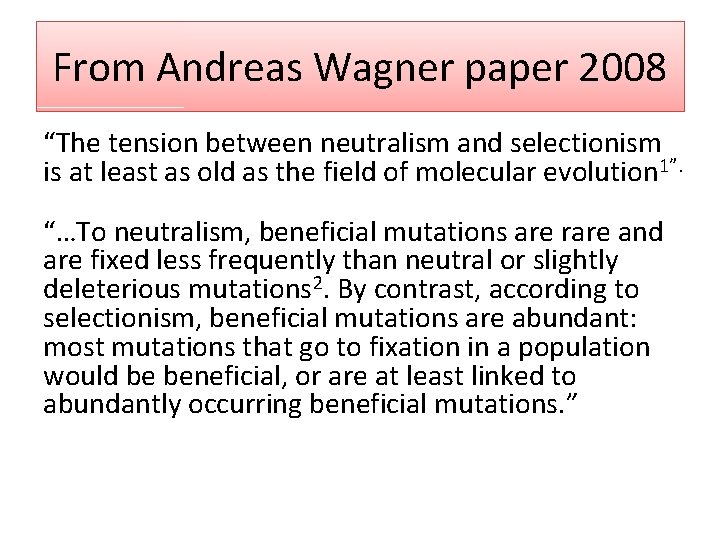 From Andreas Wagner paper 2008

“The tension between neutralism and selectionism is at least as old as the field of molecular evolution$^{1}$”.

“…To neutralism, beneficial mutations are rare and are fixed less frequently than neutral or slightly deleterious mutations$^{2}$. By contrast, according to selectionism, beneficial mutations are abundant: most mutations that go to fixation in a population would be beneficial, or are at least linked to abundantly occurring beneficial mutations.”